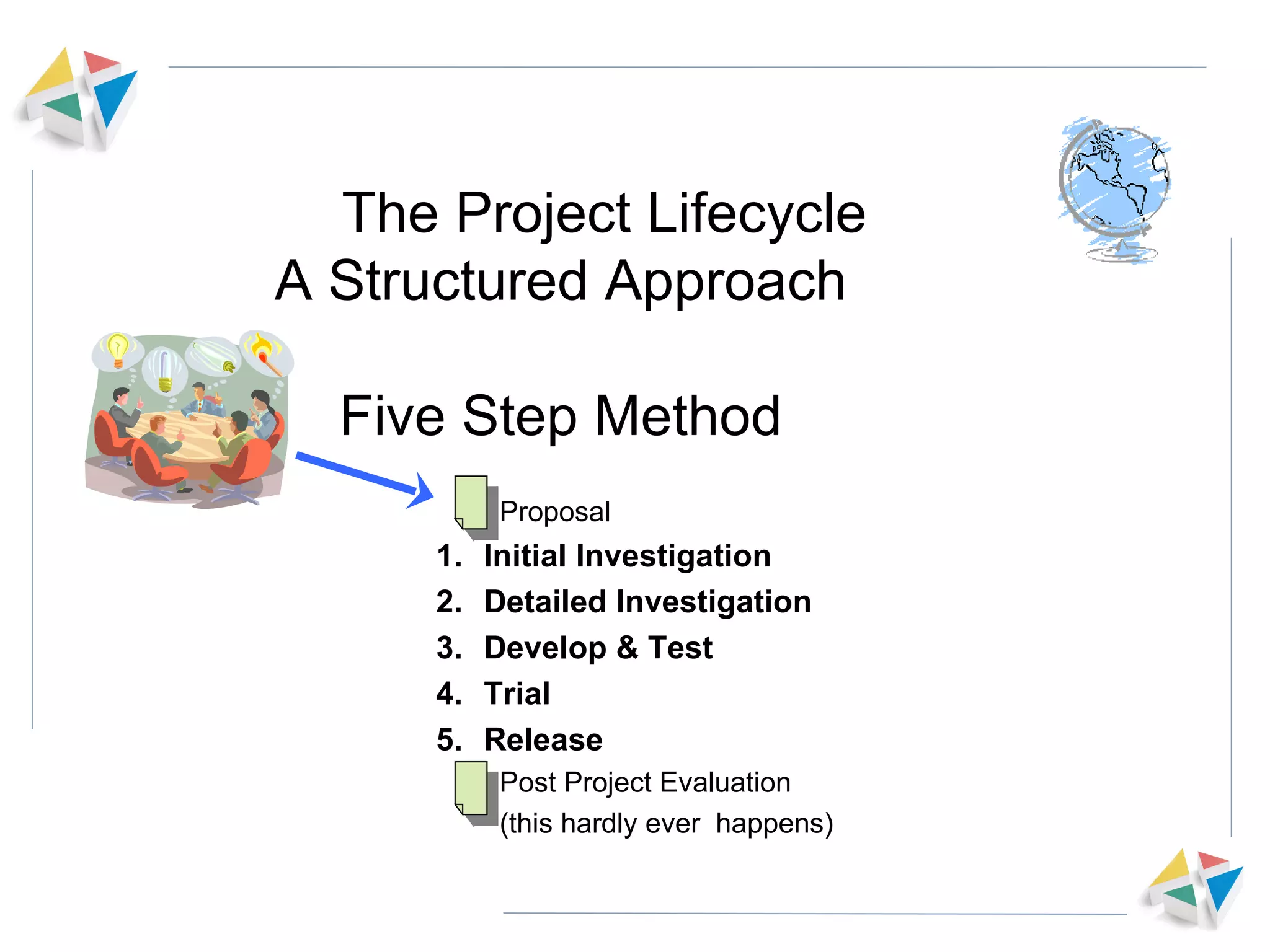 The Project Lifecycle
A Structured Approach

Five Step Method

Proposal

1. Initial Investigation
2. Detailed Investigation
3. Develop & Test
4. Trial
5. Release

Post Project Evaluation
(this hardly ever happens)